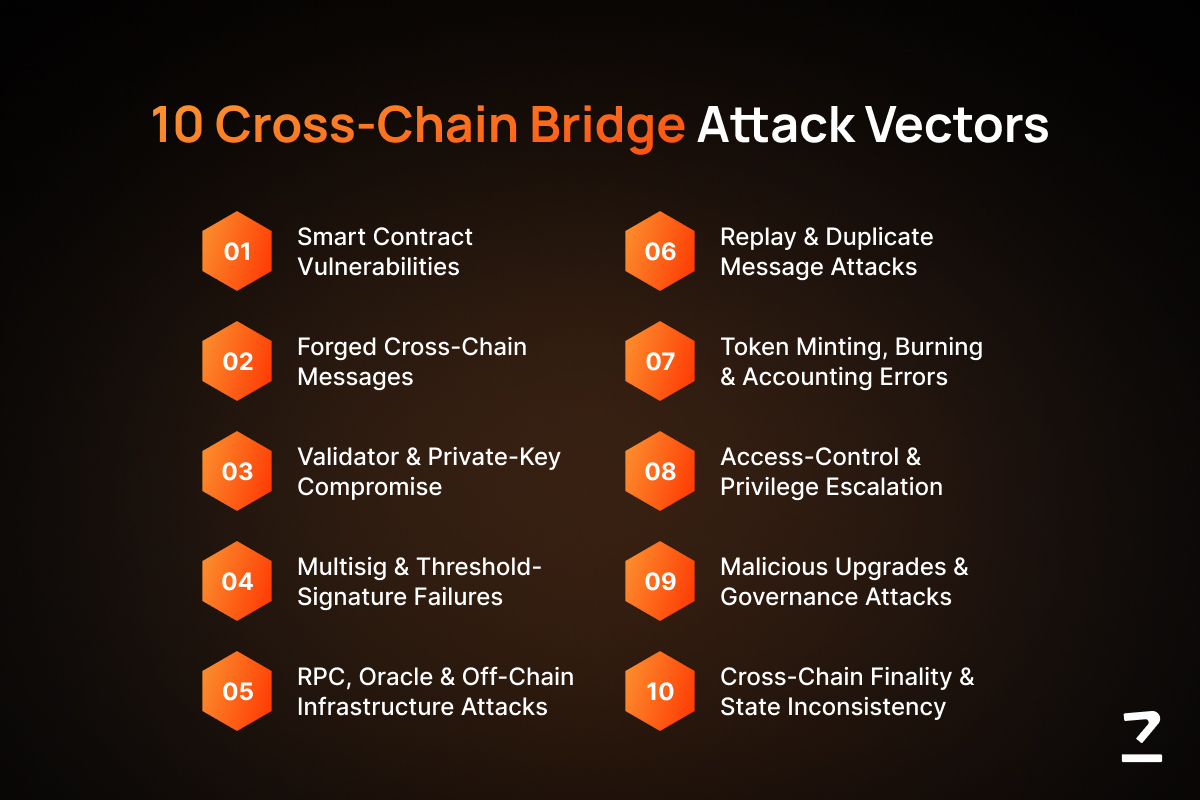 10 Cross-Chain Bridge Attack Vectors

01 Smart Contract Vulnerabilities

02 Forged Cross-Chain Messages

03 Validator & Private-Key Compromise

04 Multisig & Threshold-Signature Failures

05 RPC, Oracle & Off-Chain Infrastructure Attacks

06 Replay & Duplicate Message Attacks

07 Token Minting, Burning & Accounting Errors

08 Access-Control & Privilege Escalation

09 Malicious Upgrades & Governance Attacks

10 Cross-Chain Finality & State Inconsistency